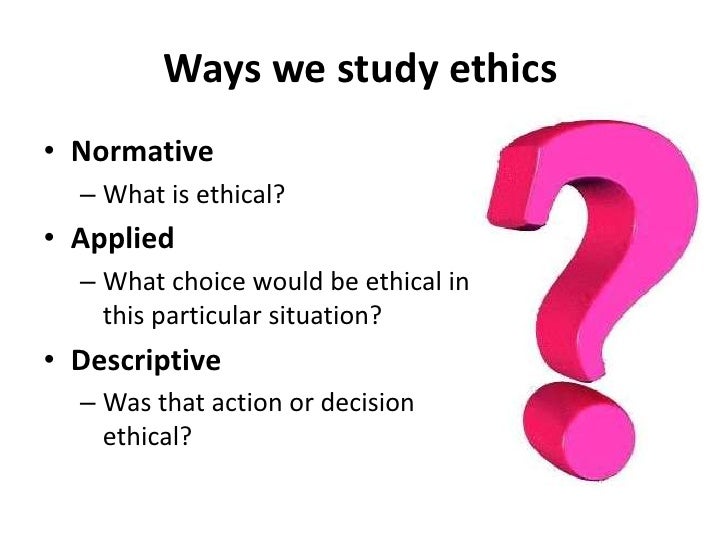 Ways we study ethics

• Normative
– What is ethical?
• Applied
– What choice would be ethical in this particular situation?
• Descriptive
– Was that action or decision ethical?